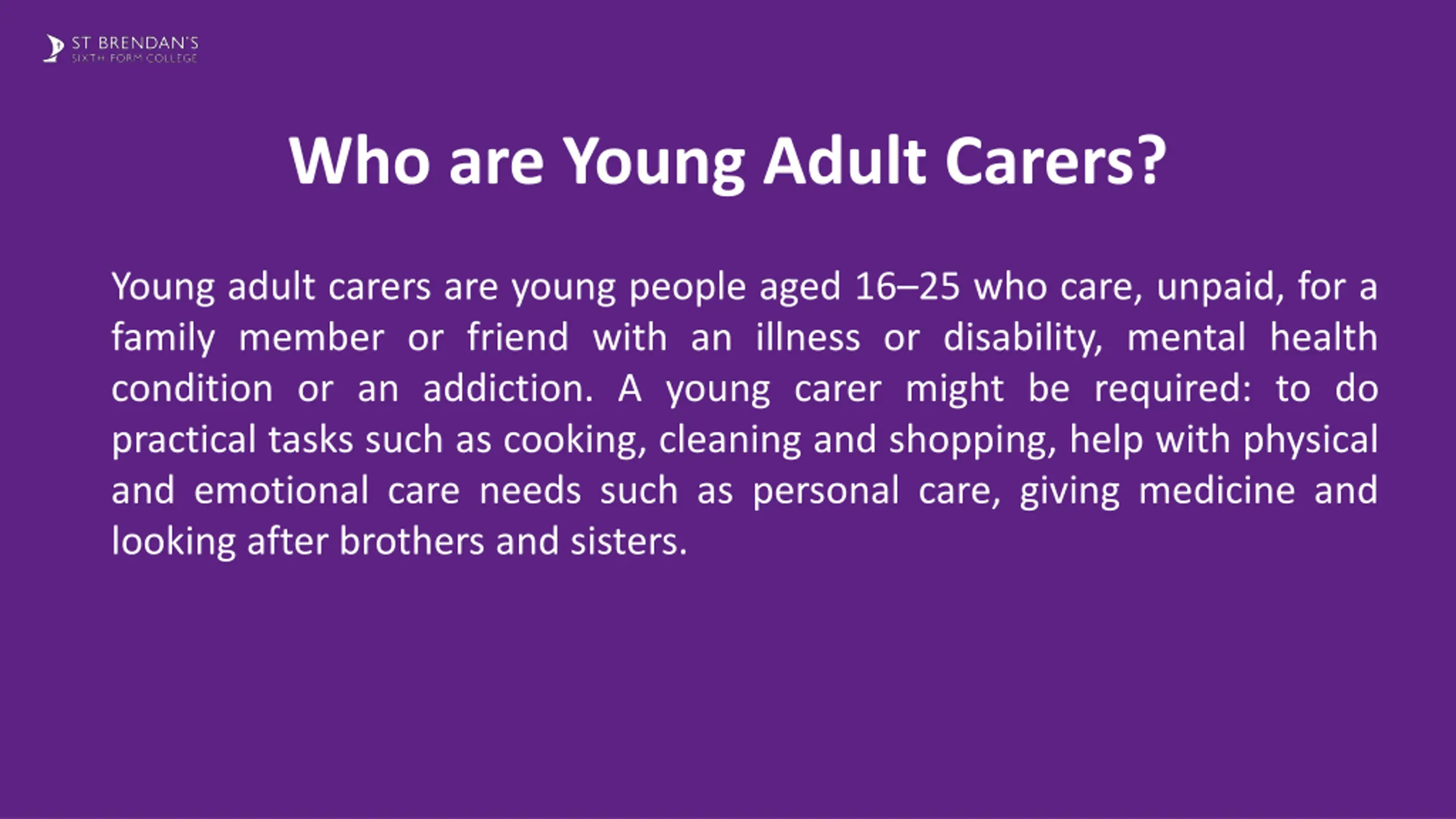 ST BRENDAN'S
SIXTH FORM COLLEGE

Who are Young Adult Carers?

Young adult carers are young people aged 16–25 who care, unpaid, for a family member or friend with an illness or disability, mental health condition or an addiction. A young carer might be required: to do practical tasks such as cooking, cleaning and shopping, help with physical and emotional care needs such as personal care, giving medicine and looking after brothers and sisters.